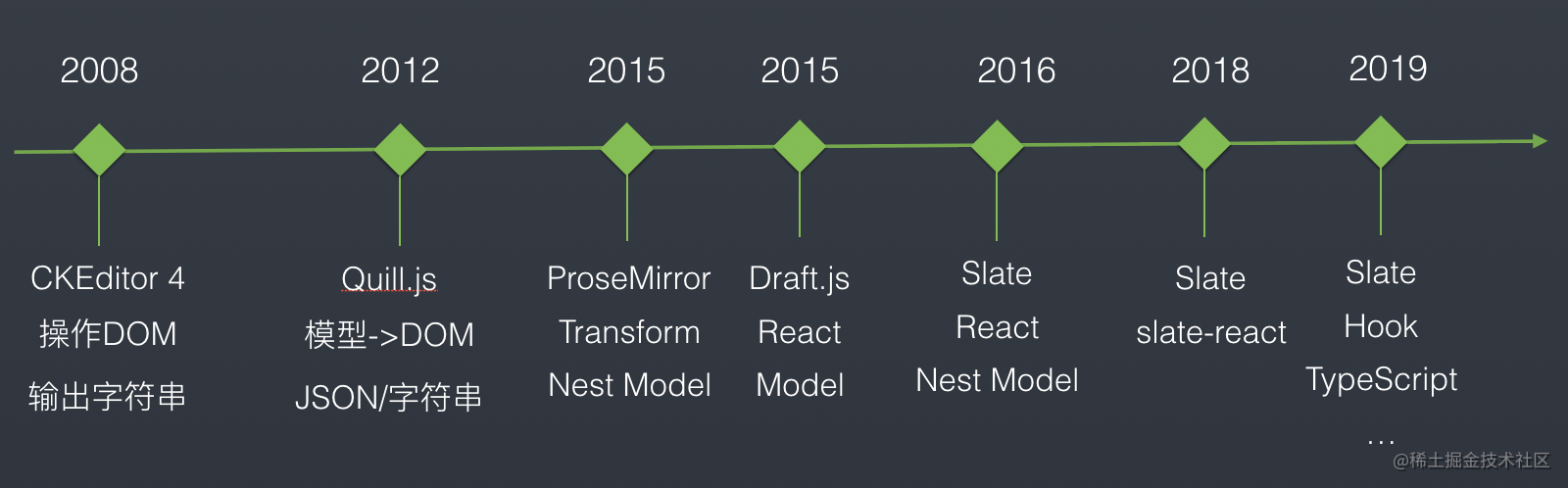 2008

CKEditor 4
操作DOM
输出字符串

2012

Quill.js
模型->DOM
JSON/字符串

2015

ProseMirror
Transform
Nest Model

2015

Draft.js
React
Model

2016

Slate
React
Nest Model

2018

Slate
slate-react

2019

Slate
Hook
TypeScript
...

@稀土掘金技术社区